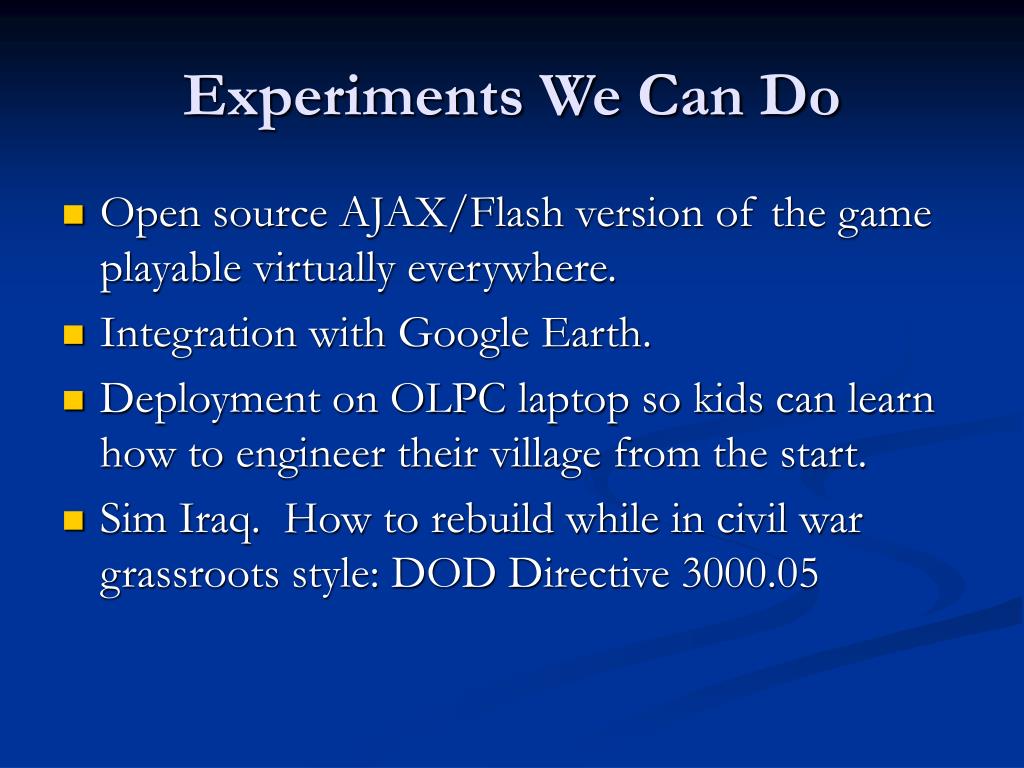 Experiments We Can Do

- Open source AJAX/Flash version of the game playable virtually everywhere.
- Integration with Google Earth.
- Deployment on OLPC laptop so kids can learn how to engineer their village from the start.
- Sim Iraq. How to rebuild while in civil war grassroots style: DOD Directive 3000.05